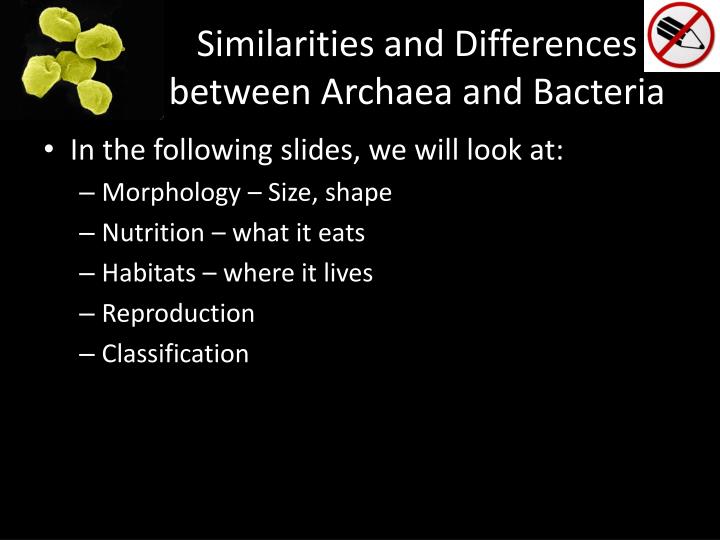 Similarities and Differences between Archaea and Bacteria

• In the following slides, we will look at:
– Morphology – Size, shape
– Nutrition – what it eats
– Habitats – where it lives
– Reproduction
– Classification